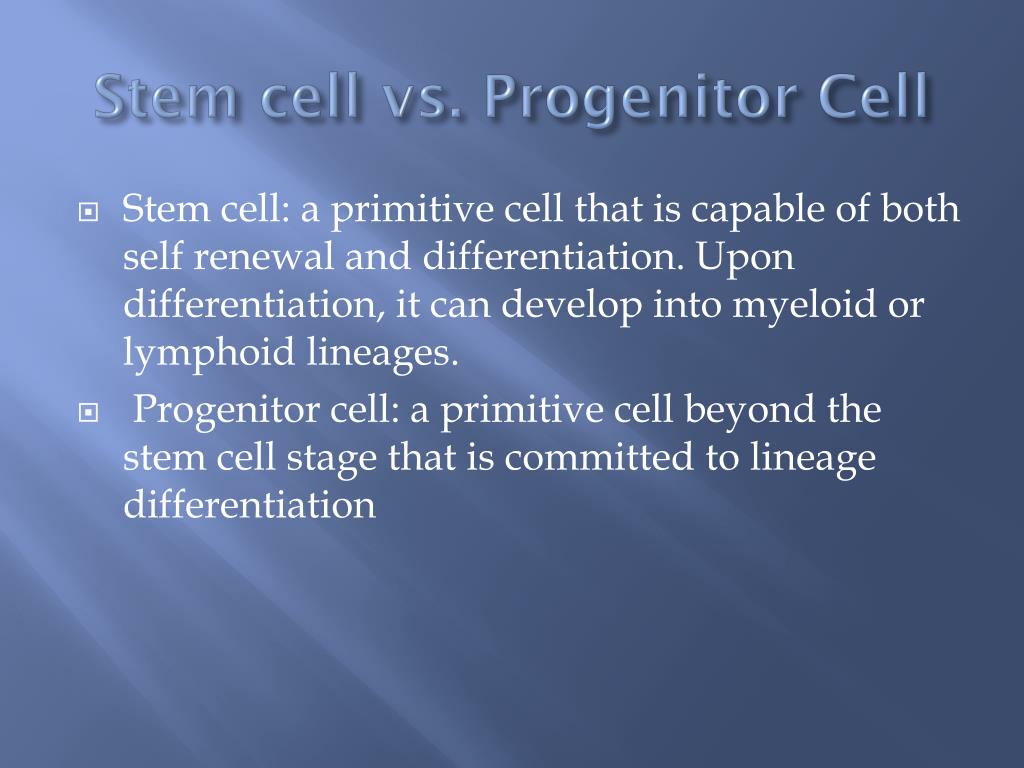 Stem cell vs. Progenitor Cell

Stem cell: a primitive cell that is capable of both self renewal and differentiation. Upon differentiation, it can develop into myeloid or lymphoid lineages.

Progenitor cell: a primitive cell beyond the stem cell stage that is committed to lineage differentiation